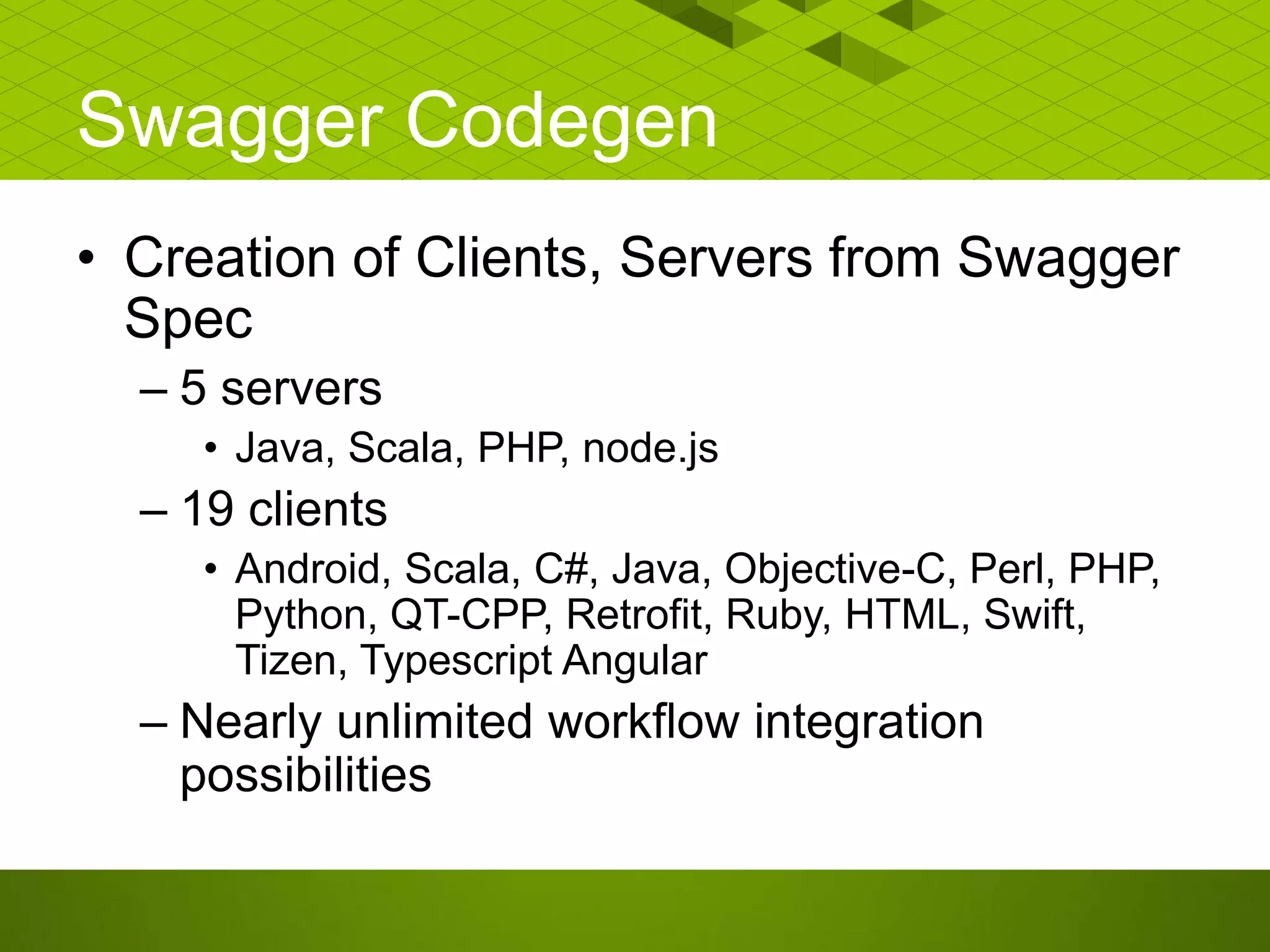 Swagger Codegen

• Creation of Clients, Servers from Swagger Spec
– 5 servers
• Java, Scala, PHP, node.js
– 19 clients
• Android, Scala, C#, Java, Objective-C, Perl, PHP, Python, QT-CPP, Retrofit, Ruby, HTML, Swift, Tizen, Typescript Angular
– Nearly unlimited workflow integration possibilities